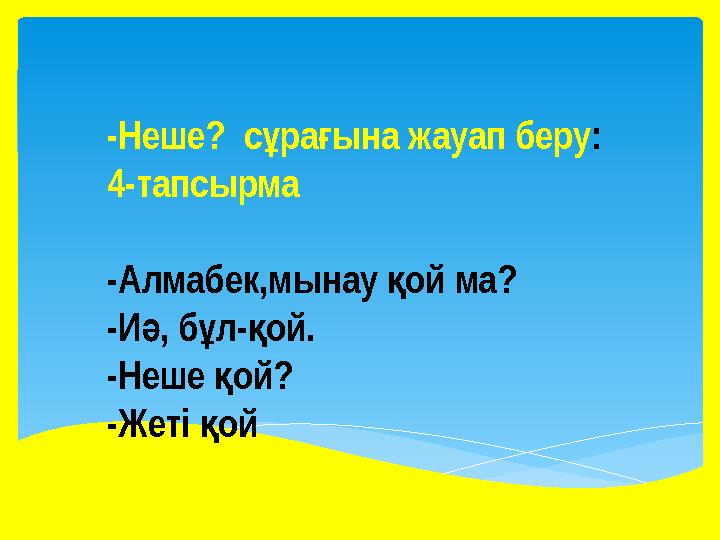 -Неше? сұрағына жауап беру:
4-тапсырма

-Алмабек,мынау қой ма?
-Иә, бұл-қой.
-Неше қой?
-Жеті қой